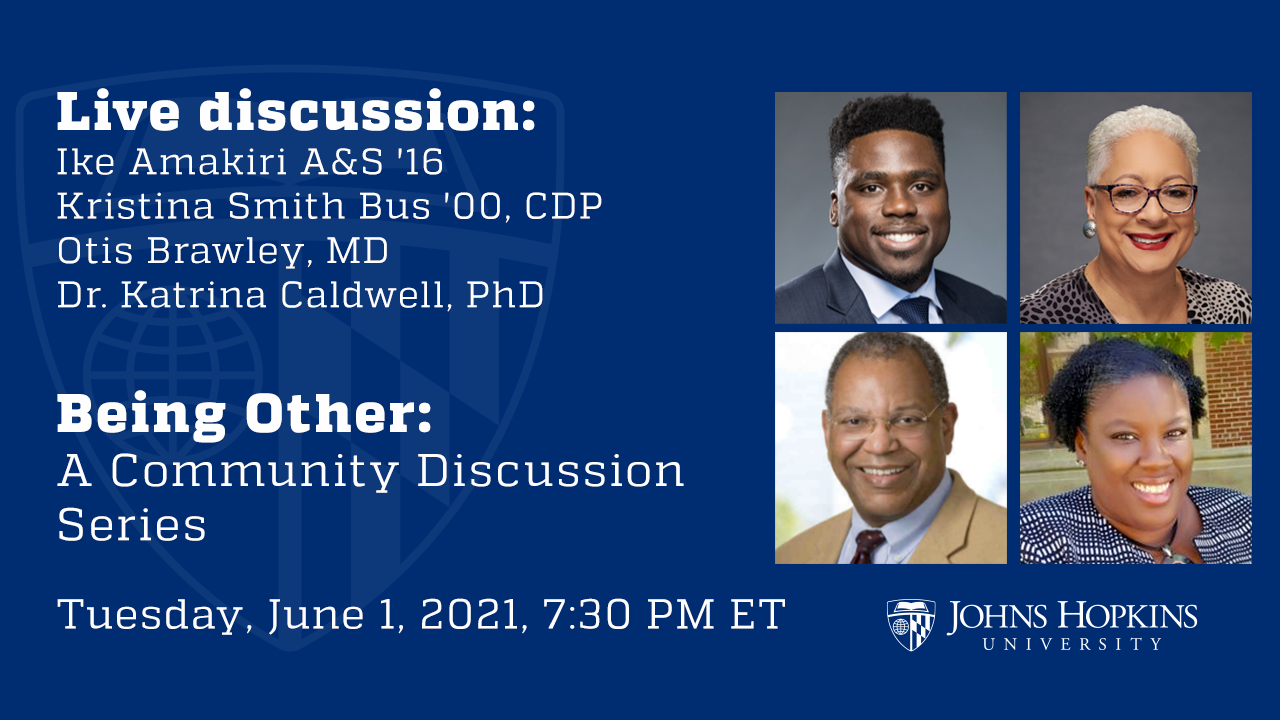 Live discussion:
Ike Amakiri A&S '16
Kristina Smith Bus '00, CDP
Otis Brawley, MD
Dr. Katrina Caldwell, PhD

Being Other:
A Community Discussion Series

Tuesday, June 1, 2021, 7:30 PM ET

JOHNS HOPKINS
UNIVERSITY